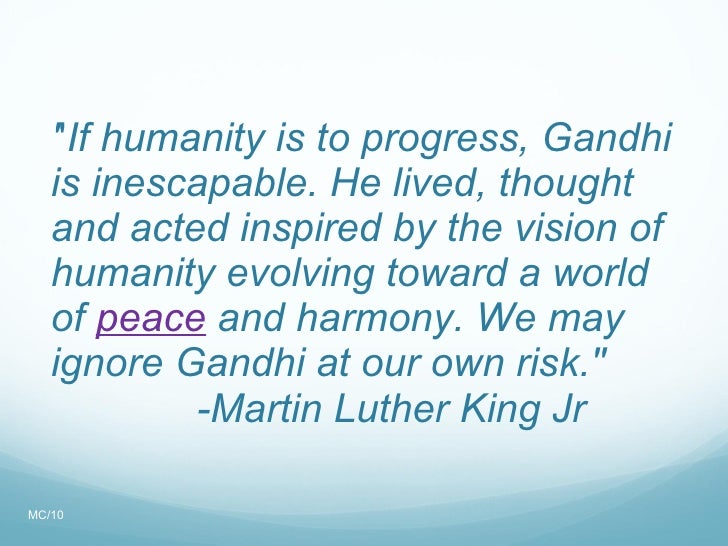 "If humanity is to progress, Gandhi is inescapable. He lived, thought and acted inspired by the vision of humanity evolving toward a world of peace and harmony. We may ignore Gandhi at our own risk."

-Martin Luther King Jr

MC/10